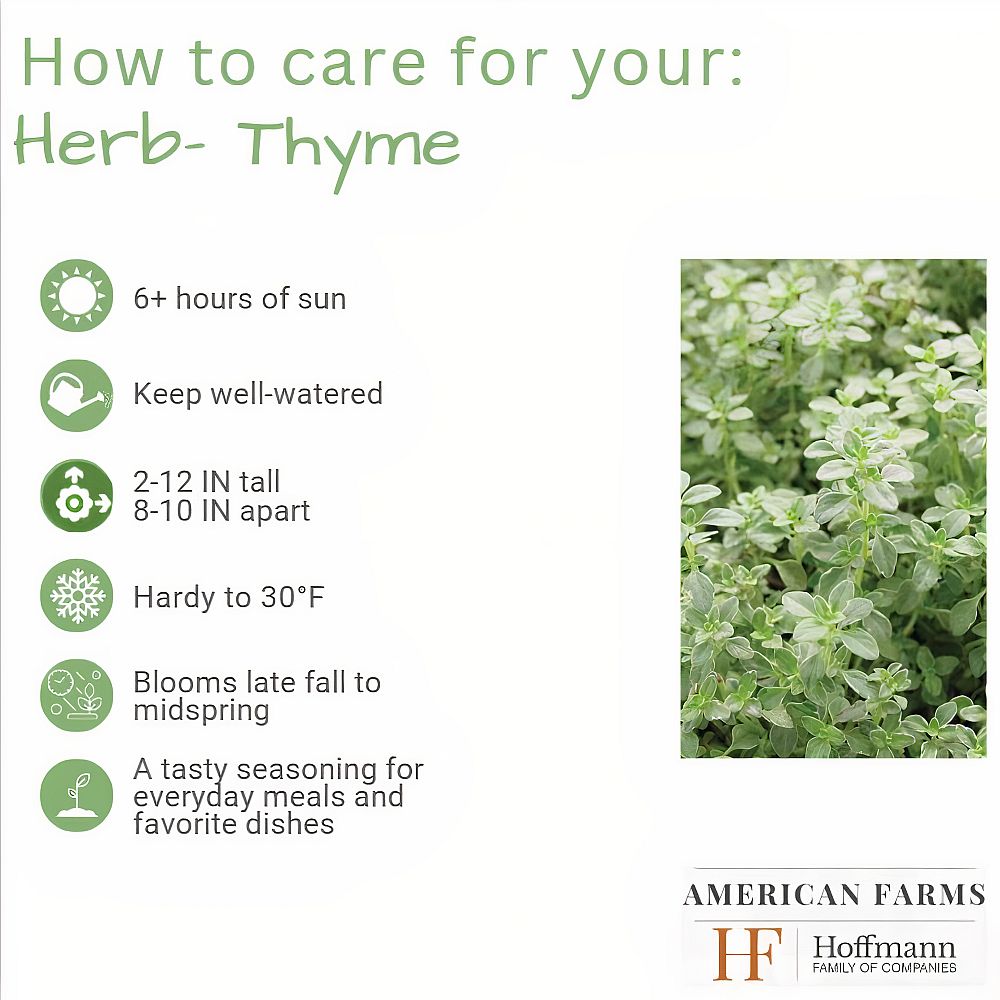 How to care for your:
Herb- Thyme

6+ hours of sun

Keep well-watered

2-12 IN tall
8-10 IN apart

Hardy to 30°F

Blooms late fall to midspring

A tasty seasoning for everyday meals and favorite dishes

AMERICAN FARMS
HF Hoffmann
FAMILY OF COMPANIES